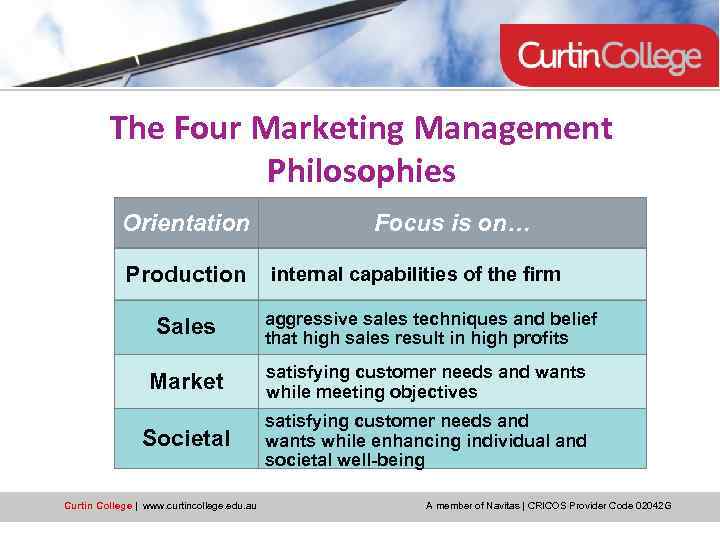 CurtinCollege

The Four Marketing Management Philosophies

| Orientation | Focus is on… |
|---|---|
| Production | internal capabilities of the firm |
| Sales | aggressive sales techniques and belief that high sales result in high profits |
| Market | satisfying customer needs and wants while meeting objectives |
| Societal | satisfying customer needs and wants while enhancing individual and societal well-being |

Curtin College | www.curtincollege.edu.au

A member of Navitas | CRICOS Provider Code 02042G